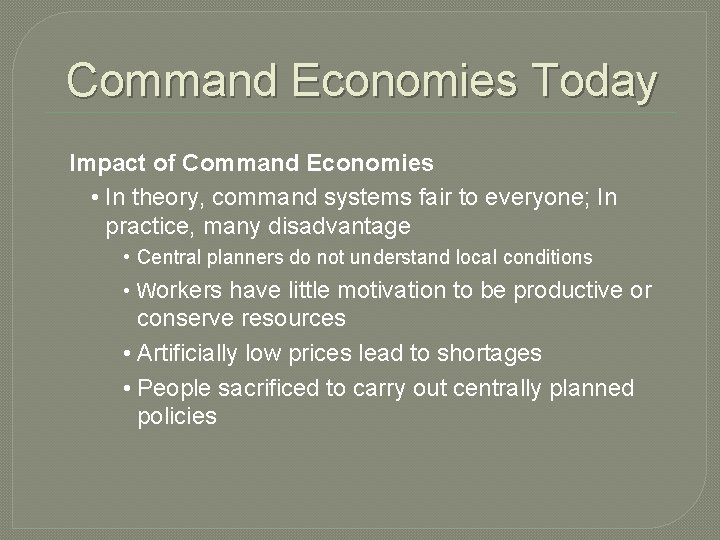 Command Economies Today

Impact of Command Economies

• In theory, command systems fair to everyone; In practice, many disadvantage

• Central planners do not understand local conditions

• Workers have little motivation to be productive or conserve resources

• Artificially low prices lead to shortages

• People sacrificed to carry out centrally planned policies